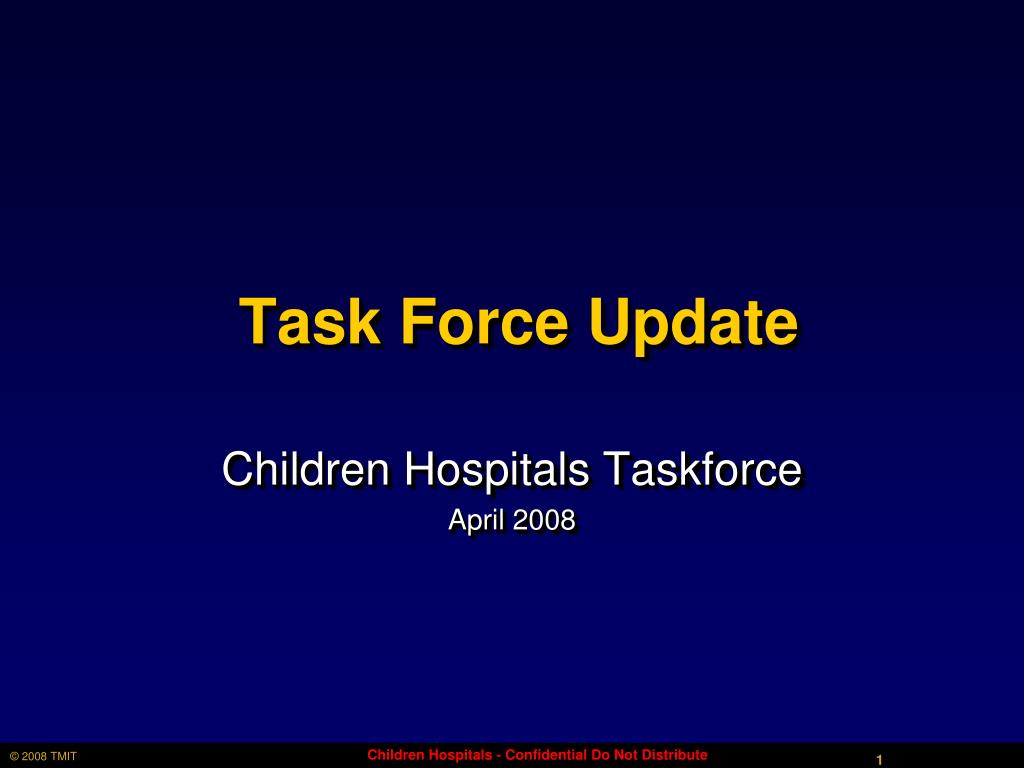 Task Force Update

Children Hospitals Taskforce

April 2008

© 2008 TMIT

Children Hospitals - Confidential Do Not Distribute

1